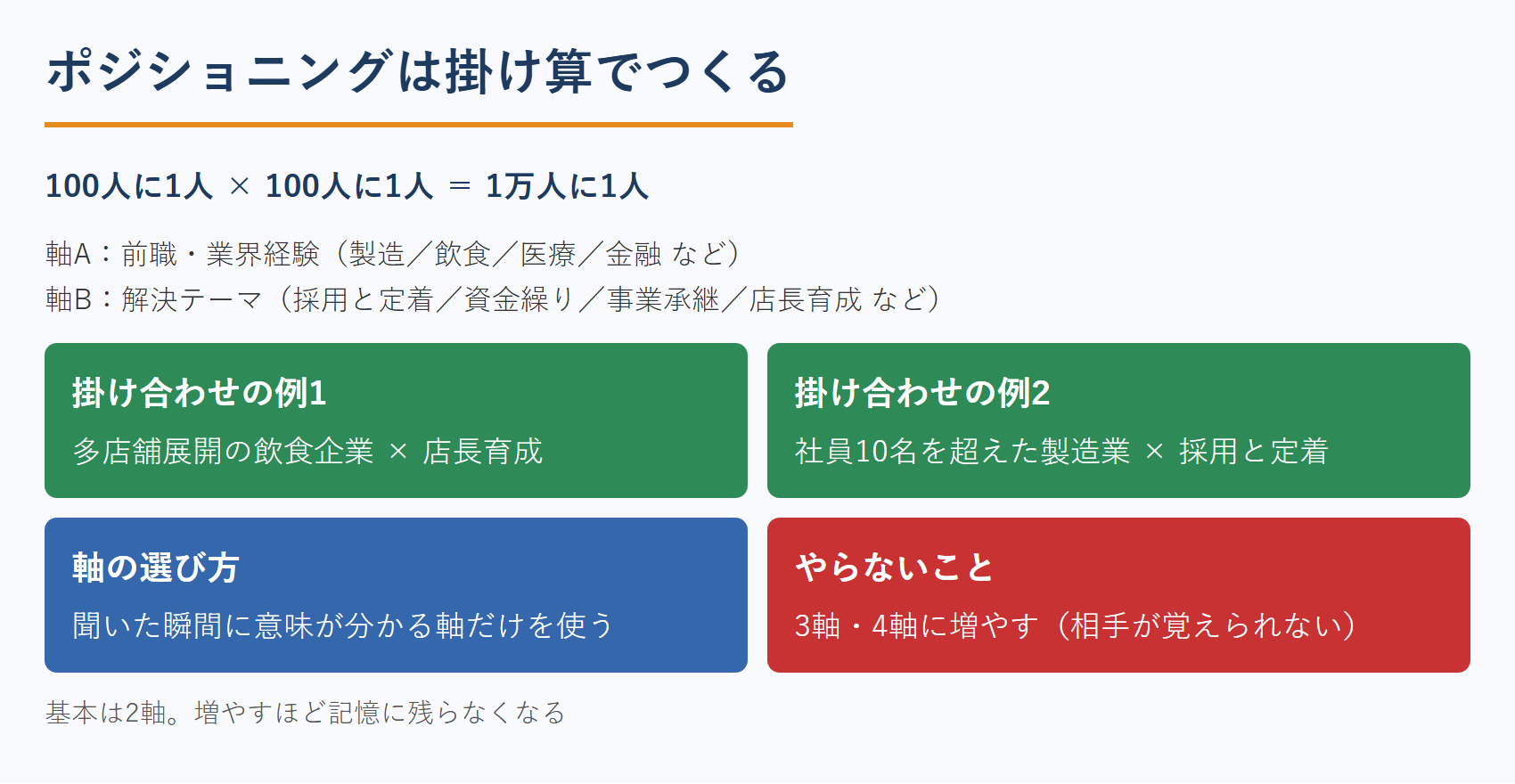 ポジショニングは掛け算でつくる

100人に1人 × 100人に1人 ＝ 1万人に1人

軸A：前職・業界経験（製造／飲食／医療／金融 など）
軸B：解決テーマ（採用と定着／資金繰り／事業承継／店長育成 など）

掛け合わせの例1
多店舗展開の飲食企業 × 店長育成

掛け合わせの例2
社員10名を超えた製造業 × 採用と定着

軸の選び方
聞いた瞬間に意味が分かる軸だけを使う

やらないこと
3軸・4軸に増やす（相手が覚えられない）

基本は2軸。増やすほど記憶に残らなくなる